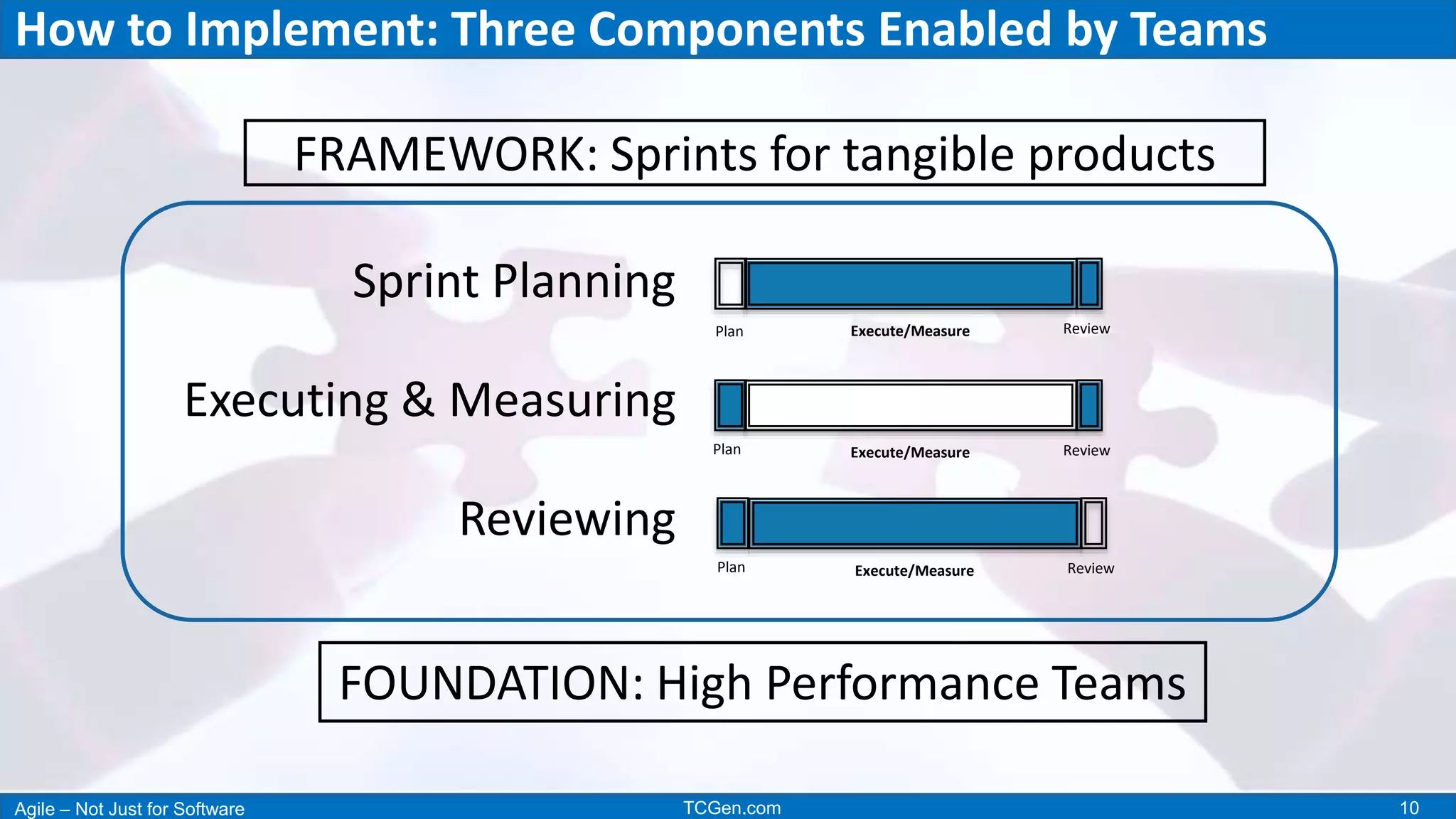 How to Implement: Three Components Enabled by Teams

FRAMEWORK: Sprints for tangible products

Sprint Planning

Plan Execute/Measure Review

Executing & Measuring

Plan Execute/Measure Review

Reviewing

Plan Execute/Measure Review

FOUNDATION: High Performance Teams

Agile – Not Just for Software TCGen.com 10